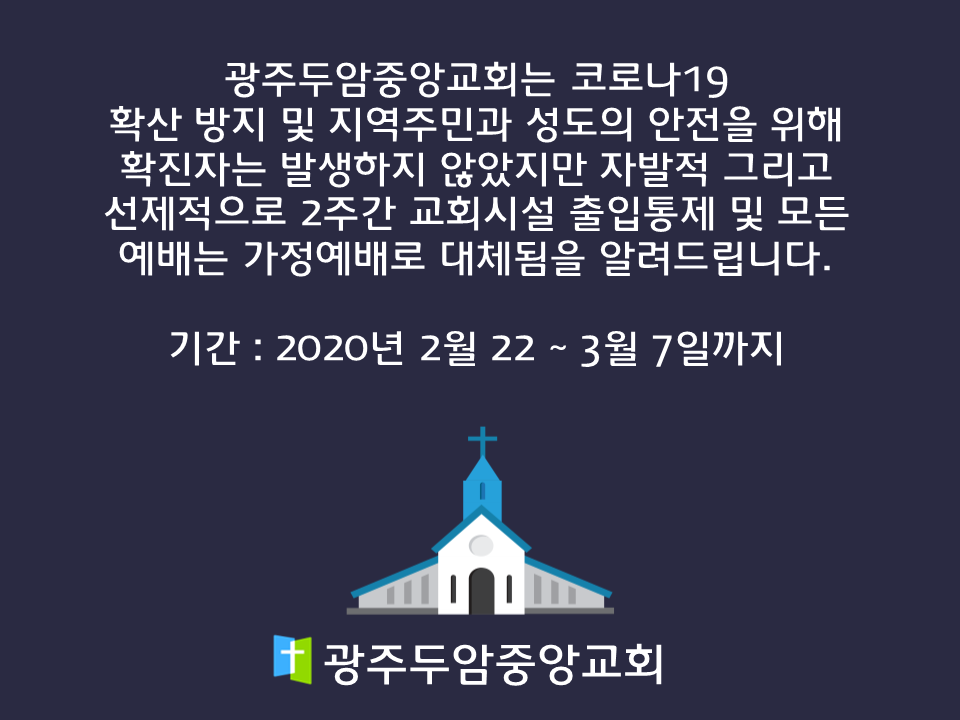 광주두암중앙교회는 코로나19 확산 방지 및 지역주민과 성도의 안전을 위해 확진자는 발생하지 않았지만 자발적 그리고 선제적으로 2주간 교회시설 출입통제 및 모든 예배는 가정예배로 대체됨을 알려드립니다.

기간 : 2020년 2월 22 ~ 3월 7일까지

광주두암중앙교회